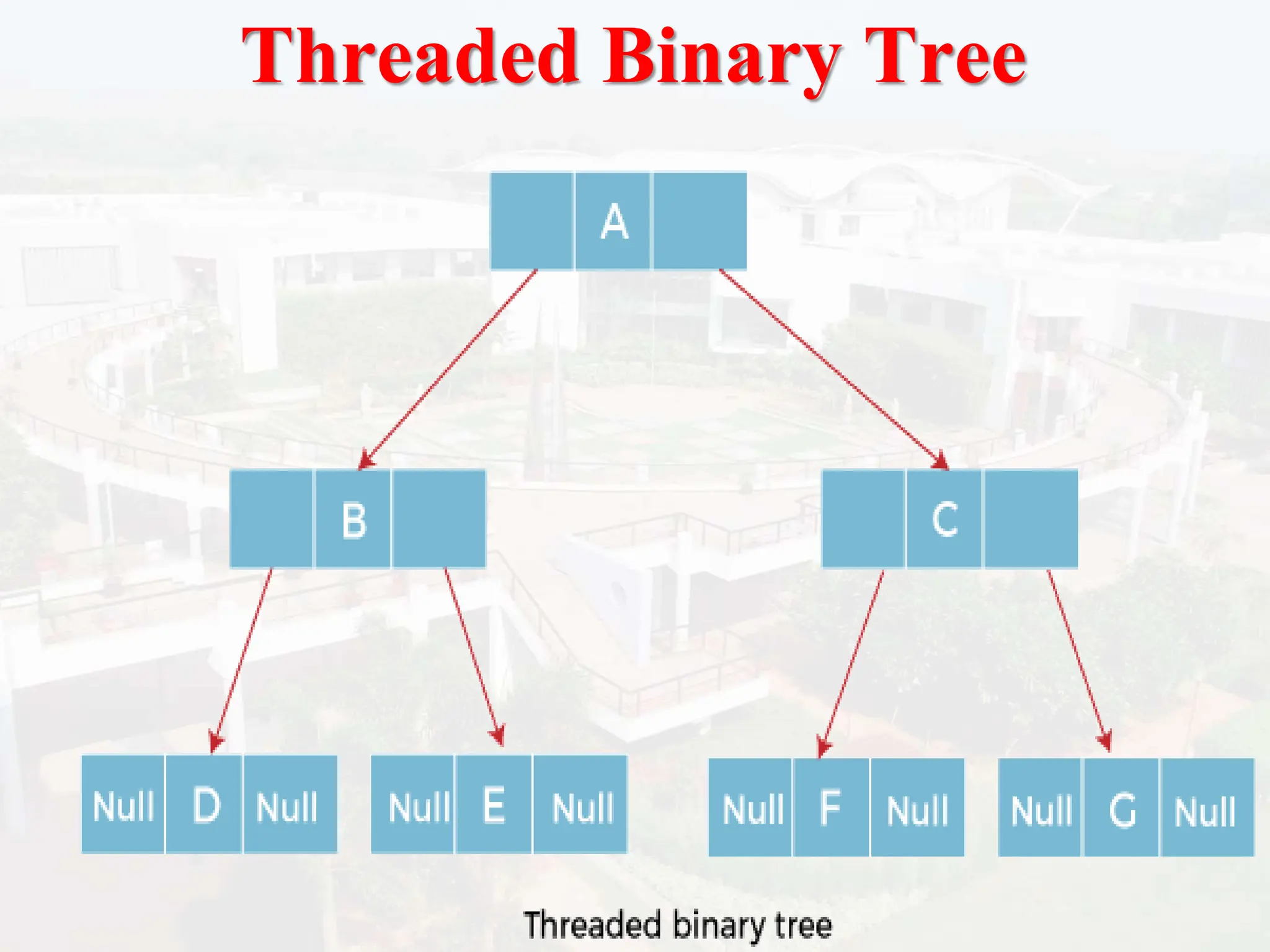 Threaded Binary Tree

A

B

C

Null D Null

Null E Null

Null F Null

Null G Null

Threaded binary tree